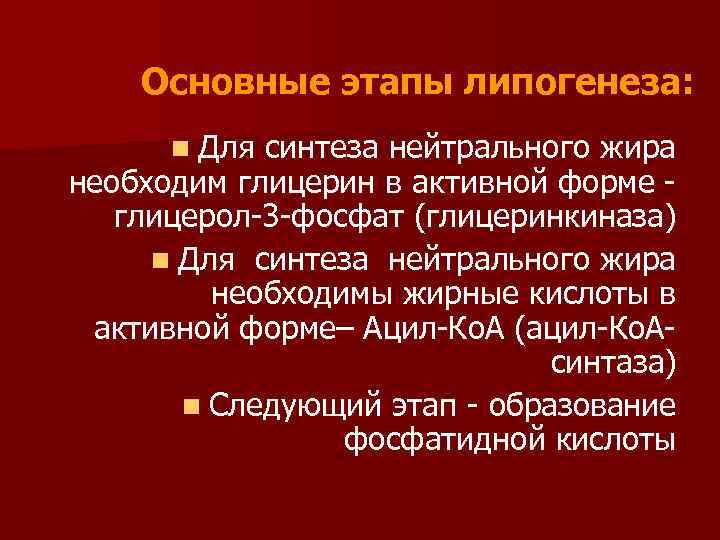 Основные этапы липогенеза:

Для синтеза нейтрального жира необходим глицерин в активной форме - глицерол-3-фосфат (глицеринкиназа)

Для синтеза нейтрального жира необходимы жирные кислоты в активной форме– Ацил-КоА (ацил-КоА-синтаза)

Следующий этап - образование фосфатидной кислоты